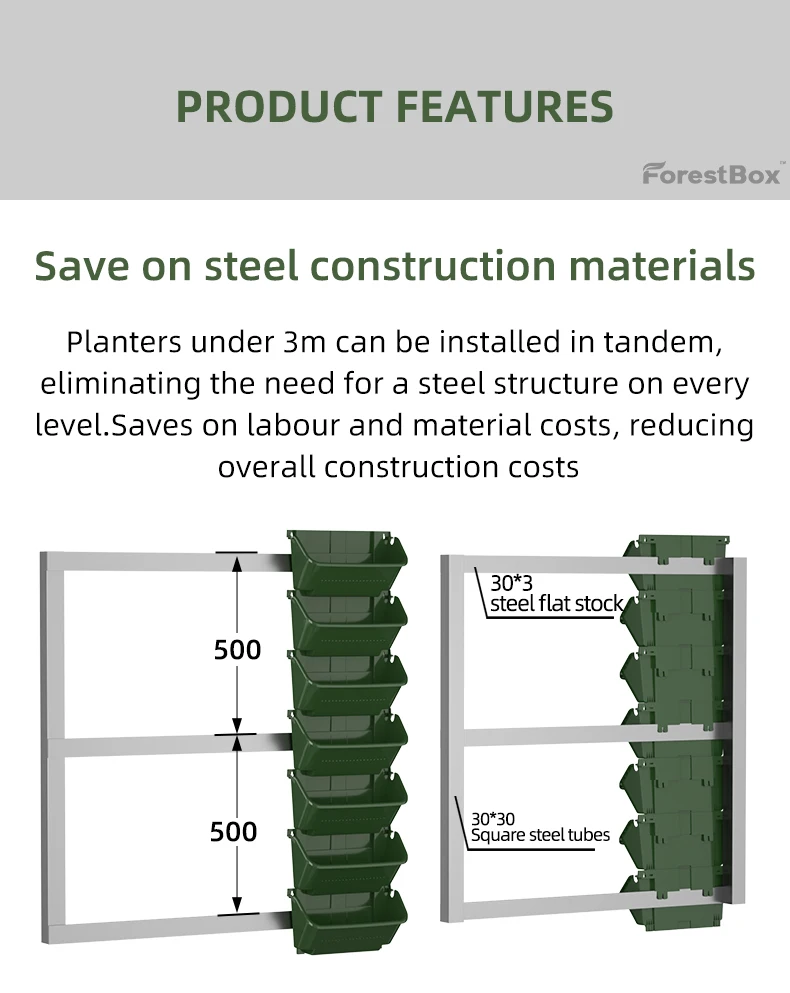 PRODUCT FEATURES

ForestBox™

Save on steel construction materials

Planters under 3m can be installed in tandem, eliminating the need for a steel structure on every level.Saves on labour and material costs, reducing overall construction costs

500

500

30*3
steel flat stock

30*30
Square steel tubes